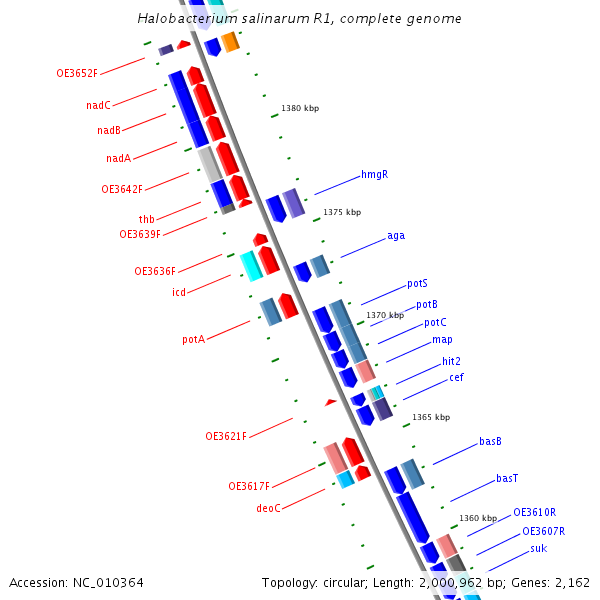 Halobacterium salinarum R1, complete genome

OE3652F
nadC
nadB
nadA
OE3642F
thb
OE3639F
OE3636F
icd
potA
OE3621F
OE3617F
deoC

1380 kbp
hmgR
1375 kbp
aga
potS
potB
1370 kbp
potC
map
hit2
cef
1365 kbp
basB
basT
1360 kbp
OE3610R
OE3607R
suk

Accession: NC_010364

Topology: circular; Length: 2,000,962 bp; Genes: 2,162